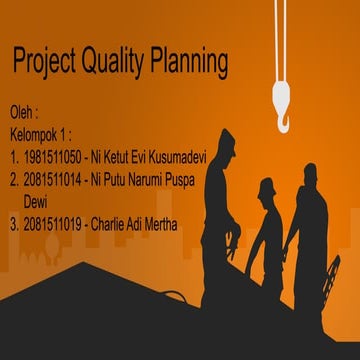 Project Quality Planning

Oleh :
Kelompok 1 :
1. 1981511050 - Ni Ketut Evi Kusumadevi
2. 2081511014 - Ni Putu Narumi Puspa Dewi
3. 2081511019 - Charlie Adi Mertha